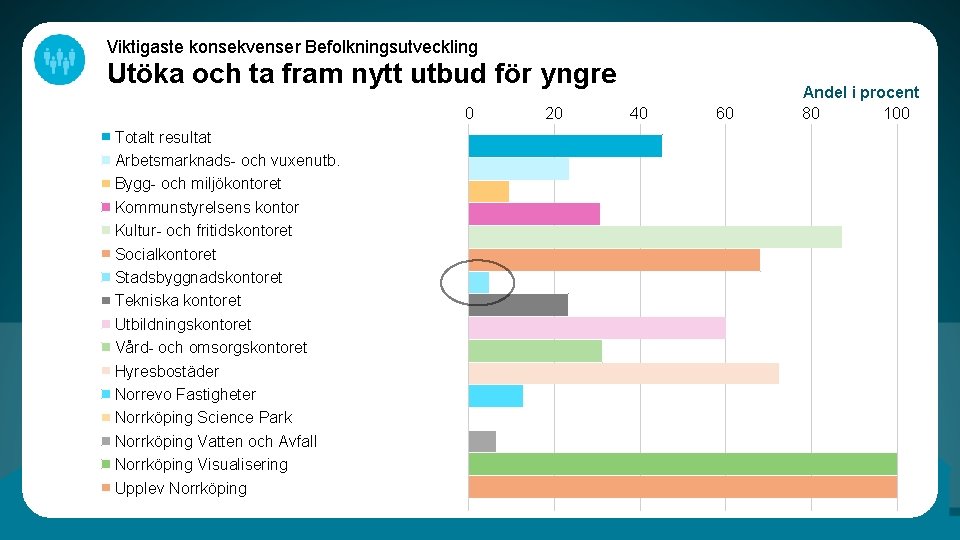 Viktigaste konsekvenser Befolkningsutveckling
Utöka och ta fram nytt utbud för yngre

Andel i procent

0 20 40 60 80 100

Totalt resultat
Arbetsmarknads- och vuxenutb.
Bygg- och miljökontoret
Kommunstyrelsens kontor
Kultur- och fritidskontoret
Socialkontoret
Stadsbyggnadskontoret
Tekniska kontoret
Utbildningskontoret
Vård- och omsorgskontoret
Hyresbostäder
Norrevo Fastigheter
Norrköping Science Park
Norrköping Vatten och Avfall
Norrköping Visualisering
Upplev Norrköping